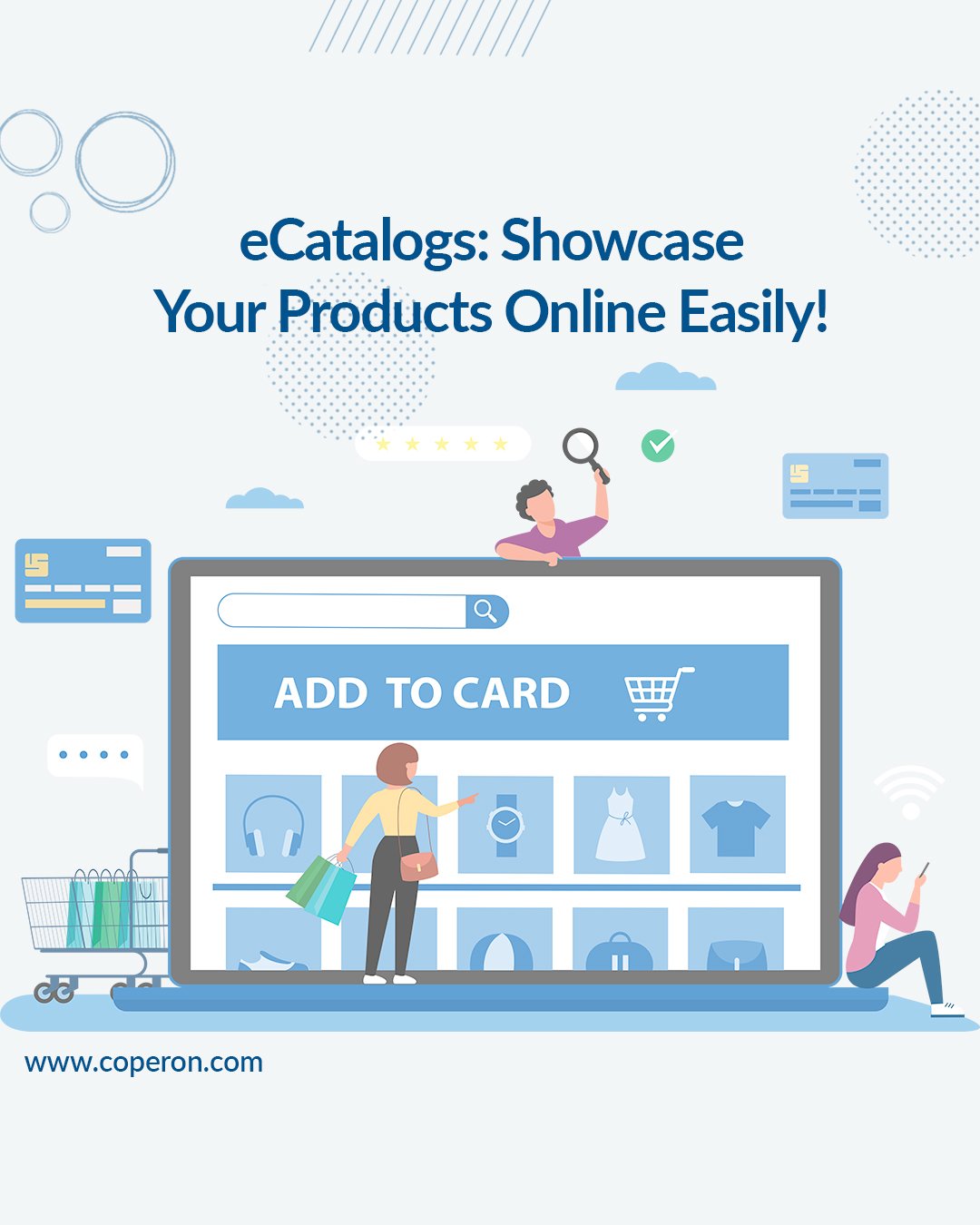 eCatalogs: Showcase Your Products Online Easily!

ADD TO CARD

www.coperon.com